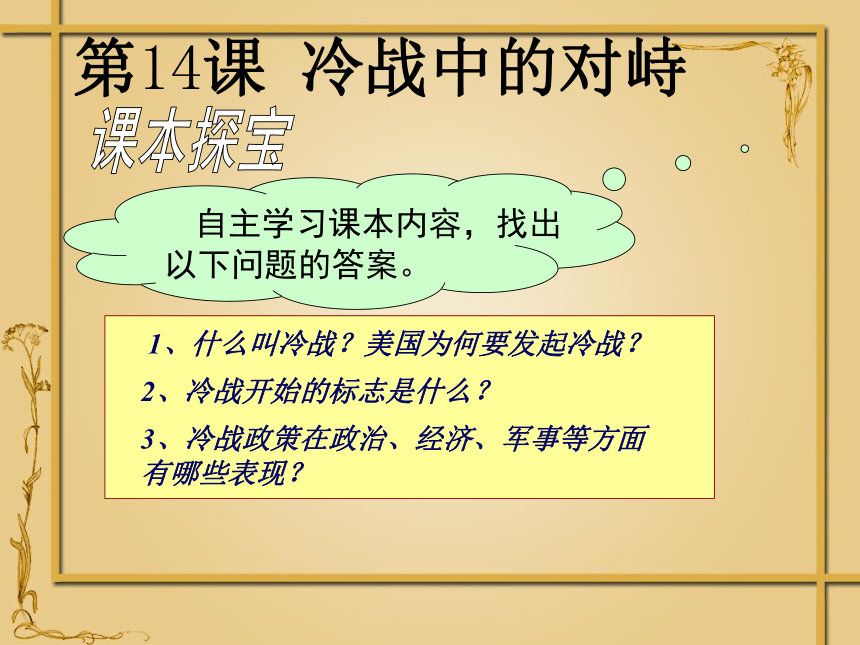 第14课 冷战中的对峙

课本探宝

自主学习课本内容，找出以下问题的答案。

1、什么叫冷战？美国为何要发起冷战？

2、冷战开始的标志是什么？

3、冷战政策在政治、经济、军事等方面有哪些表现？